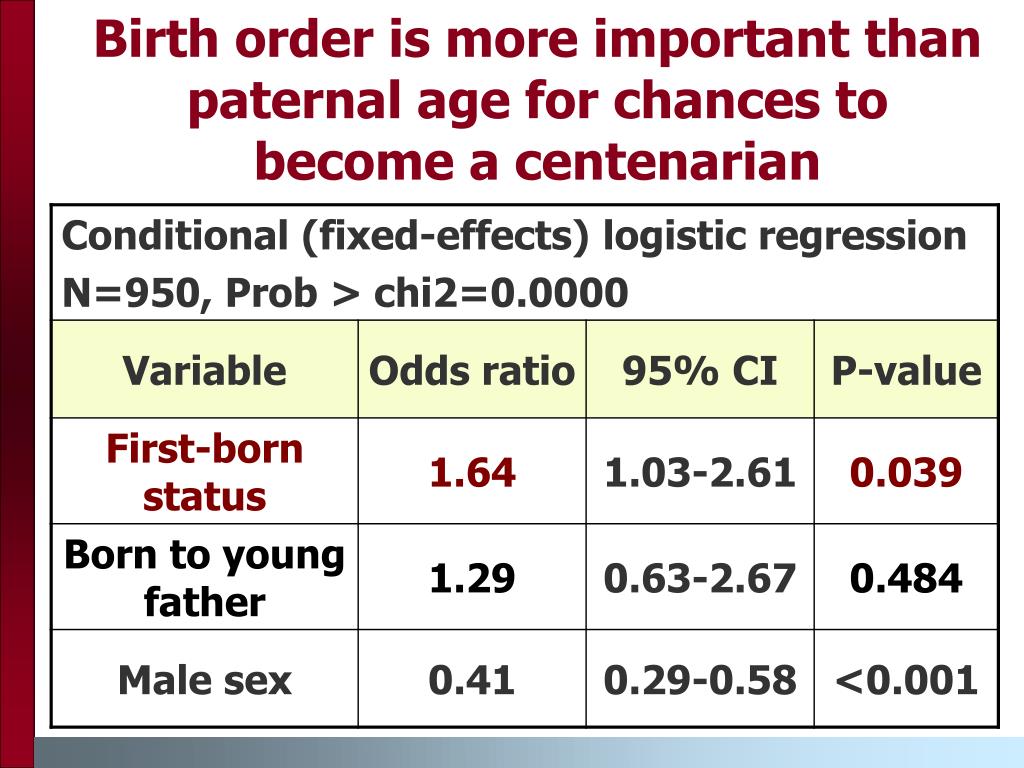 Birth order is more important than paternal age for chances to become a centenarian

Conditional (fixed-effects) logistic regression
N=950, Prob > chi2=0.0000

| Variable | Odds ratio | 95% CI | P-value |
|---|---|---|---|
| First-born status | 1.64 | 1.03-2.61 | 0.039 |
| Born to young father | 1.29 | 0.63-2.67 | 0.484 |
| Male sex | 0.41 | 0.29-0.58 | <0.001 |